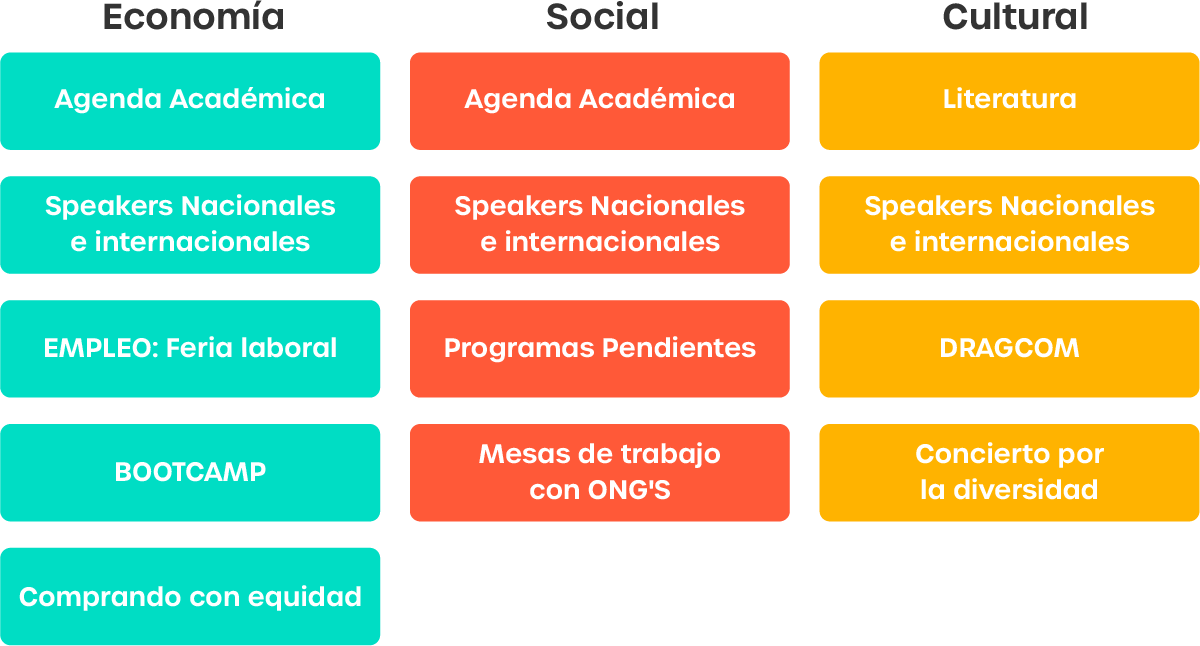 Economía

Agenda Académica

Speakers Nacionales e internacionales

EMPLEO: Feria laboral

BOOTCAMP

Comprando con equidad

Social

Agenda Académica

Speakers Nacionales e internacionales

Programas Pendientes

Mesas de trabajo con ONG'S

Cultural

Literatura

Speakers Nacionales e internacionales

DRAGCOM

Concierto por la diversidad